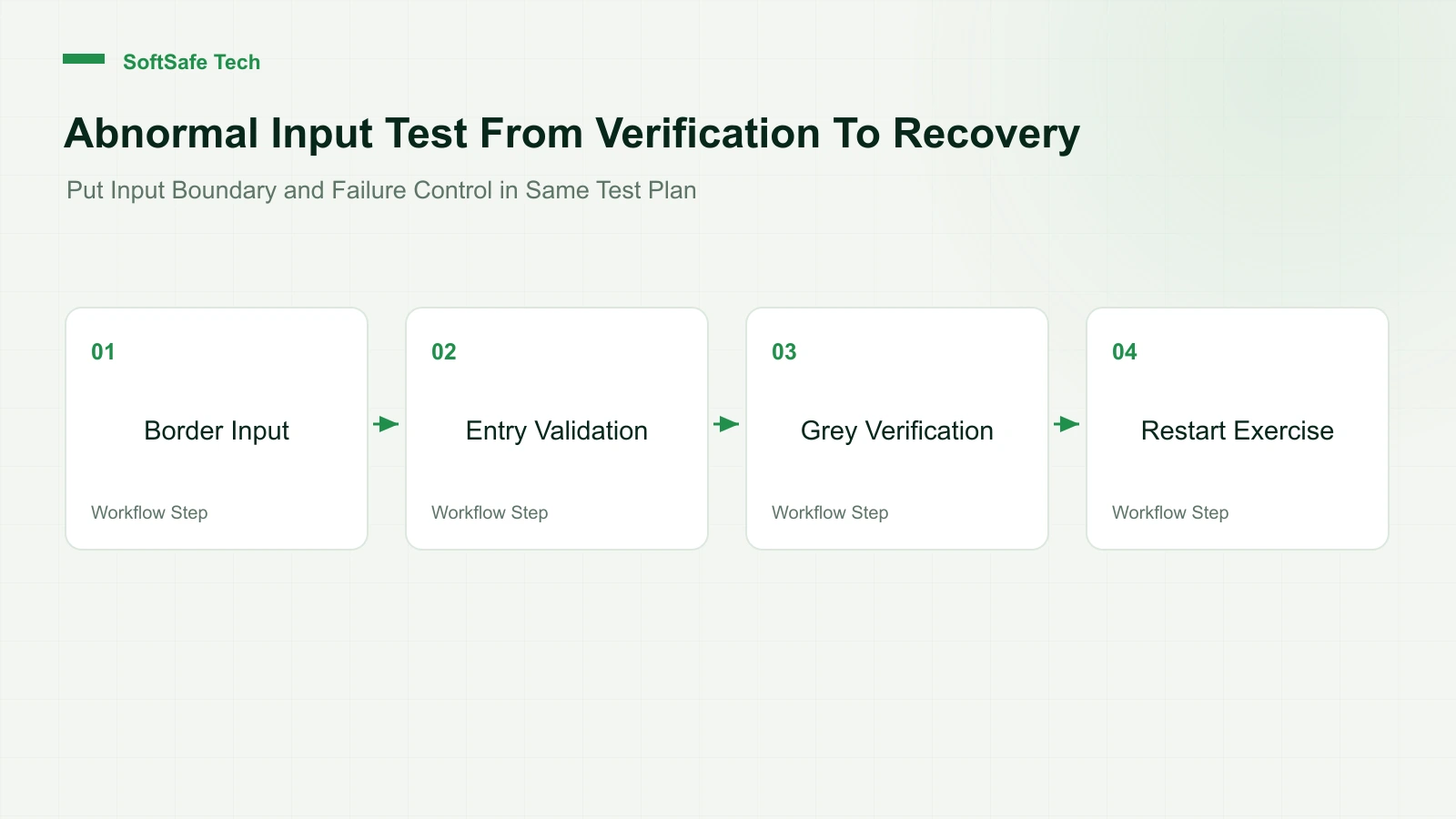 SoftSafe Tech

Abnormal Input Test From Verification To Recovery

Put Input Boundary and Failure Control in Same Test Plan

01

Border Input

Workflow Step

02

Entry Validation

Workflow Step

03

Grey Verification

Workflow Step

04

Restart Exercise

Workflow Step